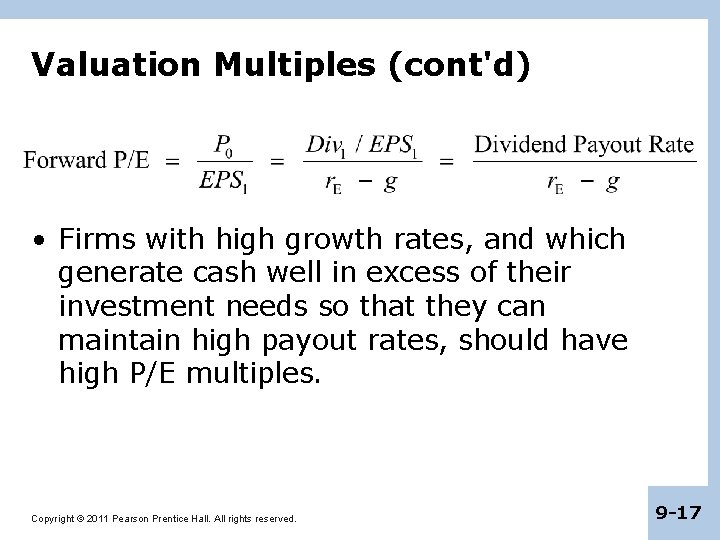 Valuation Multiples (cont'd)

$\text{Forward P/E} = \frac{P_0}{EPS_1} = \frac{Div_1 / EPS_1}{r_E - g} = \frac{\text{Dividend Payout Rate}}{r_E - g}$

• Firms with high growth rates, and which generate cash well in excess of their investment needs so that they can maintain high payout rates, should have high P/E multiples.

Copyright © 2011 Pearson Prentice Hall. All rights reserved.

9-17